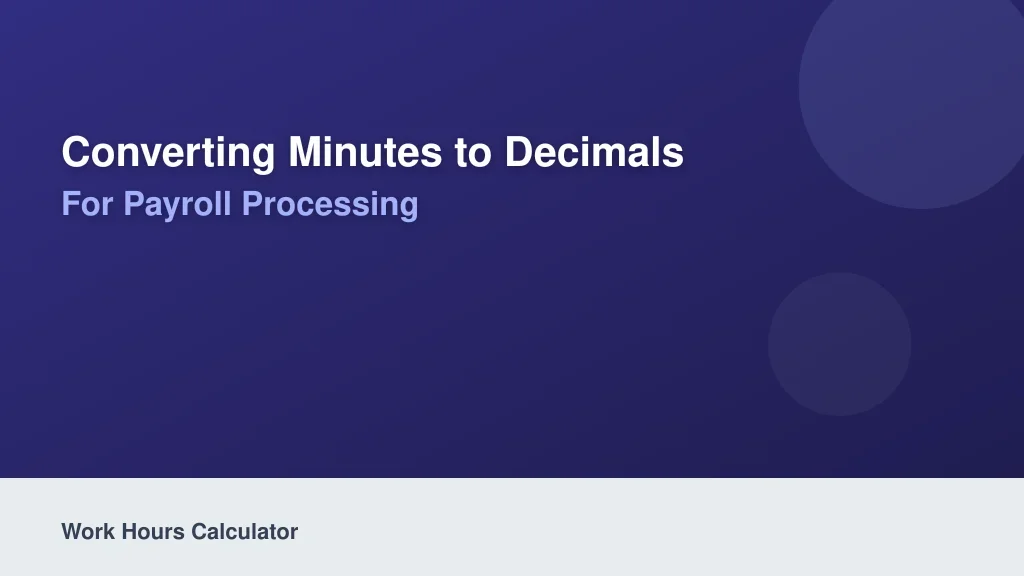 Converting Minutes to Decimals
For Payroll Processing

Work Hours Calculator